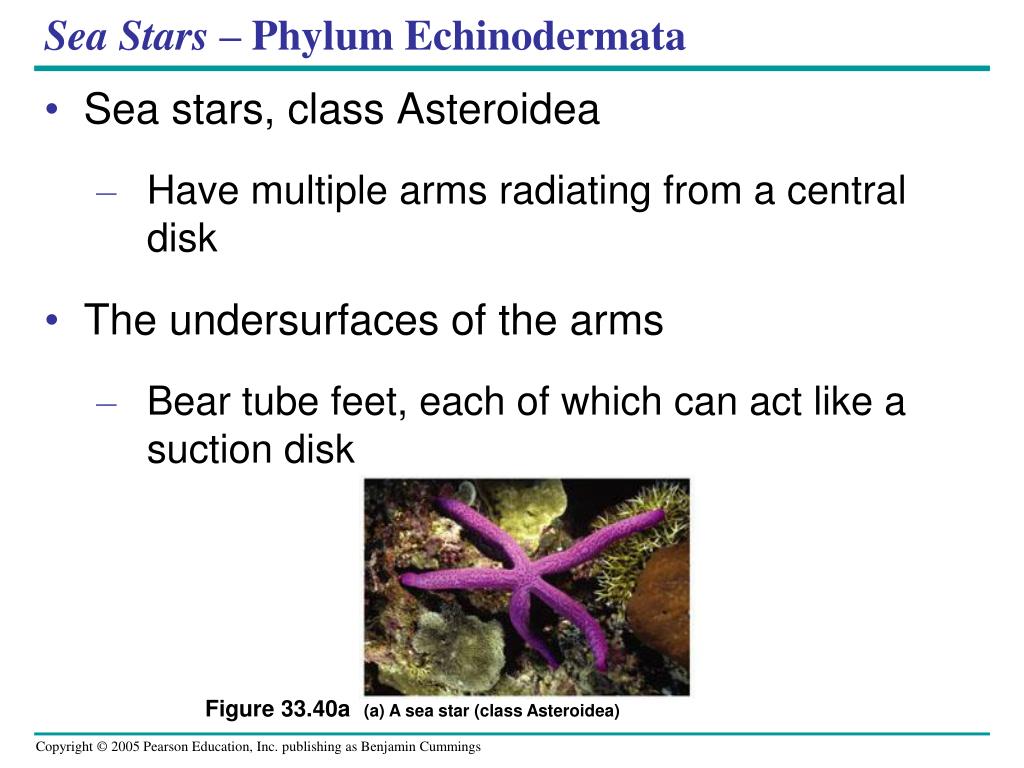 Sea Stars – Phylum Echinodermata

• Sea stars, class Asteroidea

– Have multiple arms radiating from a central disk

• The undersurfaces of the arms

– Bear tube feet, each of which can act like a suction disk

Figure 33.40a (a) A sea star (class Asteroidea)

Copyright © 2005 Pearson Education, Inc. publishing as Benjamin Cummings